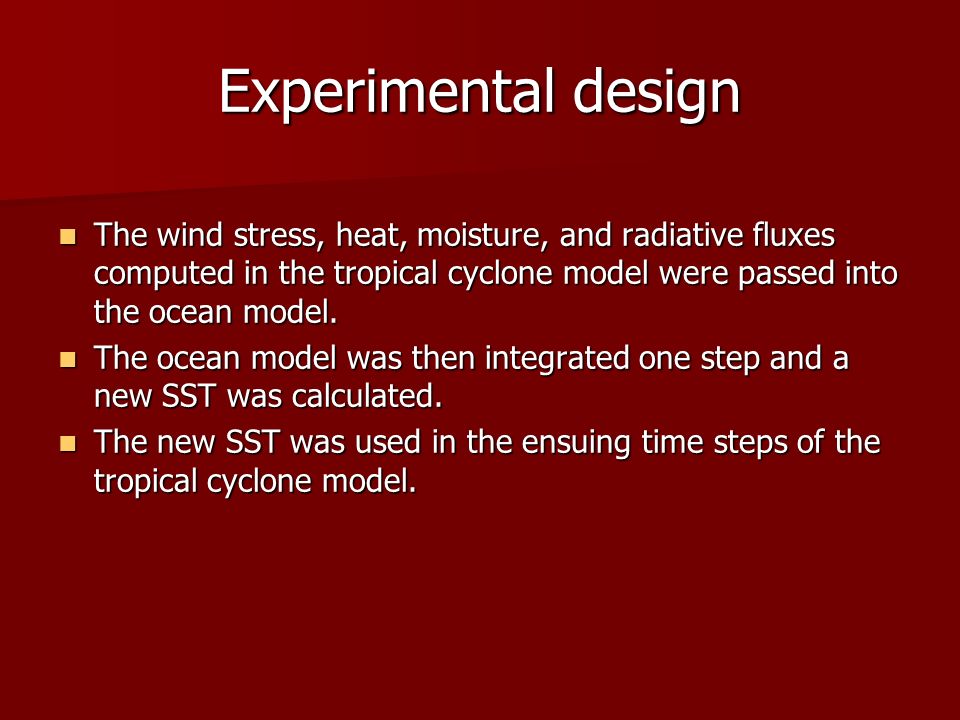 Experimental design

- The wind stress, heat, moisture, and radiative fluxes computed in the tropical cyclone model were passed into the ocean model.
- The ocean model was then integrated one step and a new SST was calculated.
- The new SST was used in the ensuing time steps of the tropical cyclone model.